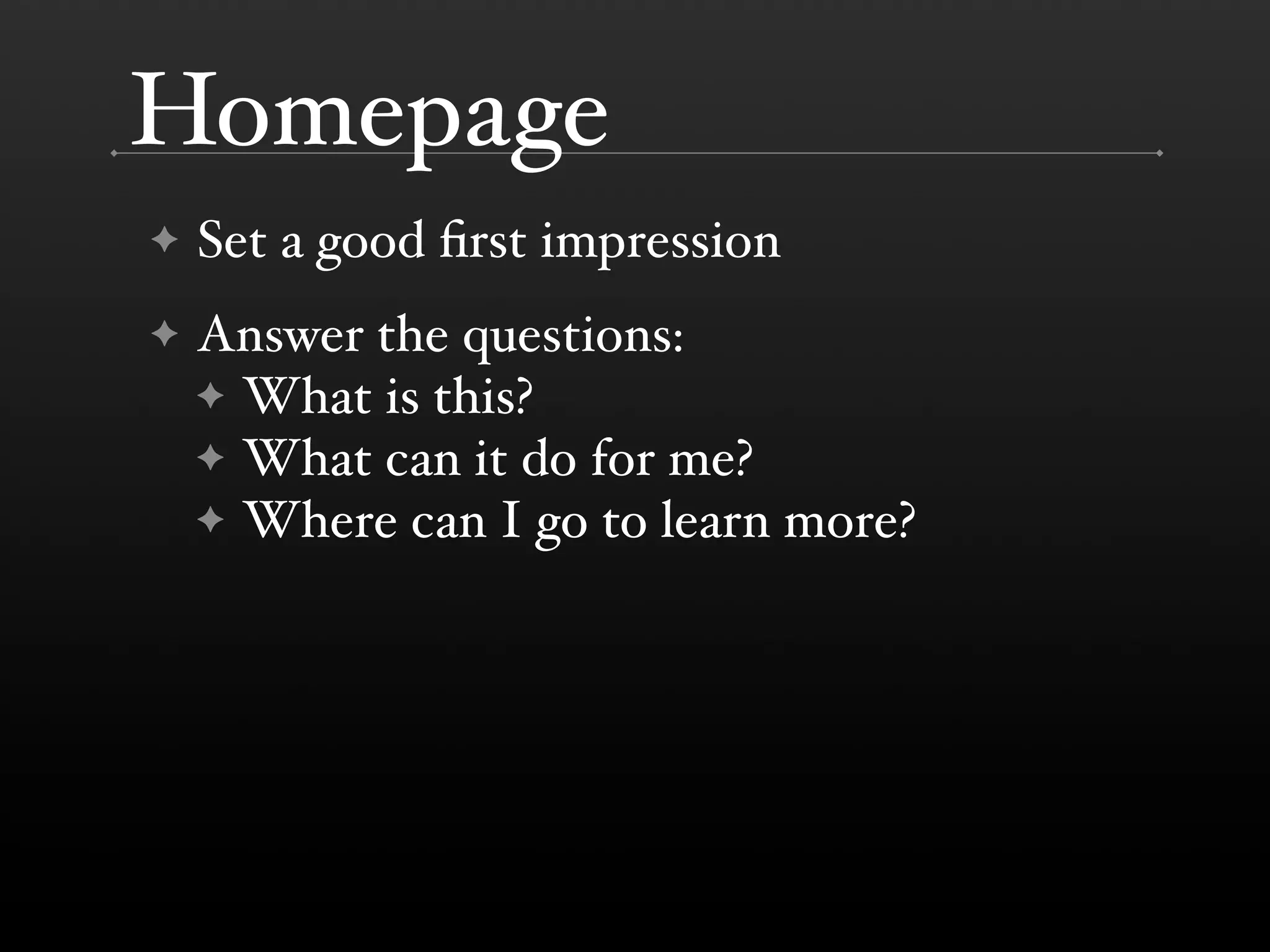 Homepage

✦ Set a good first impression

✦ Answer the questions:
✦ What is this?
✦ What can it do for me?
✦ Where can I go to learn more?